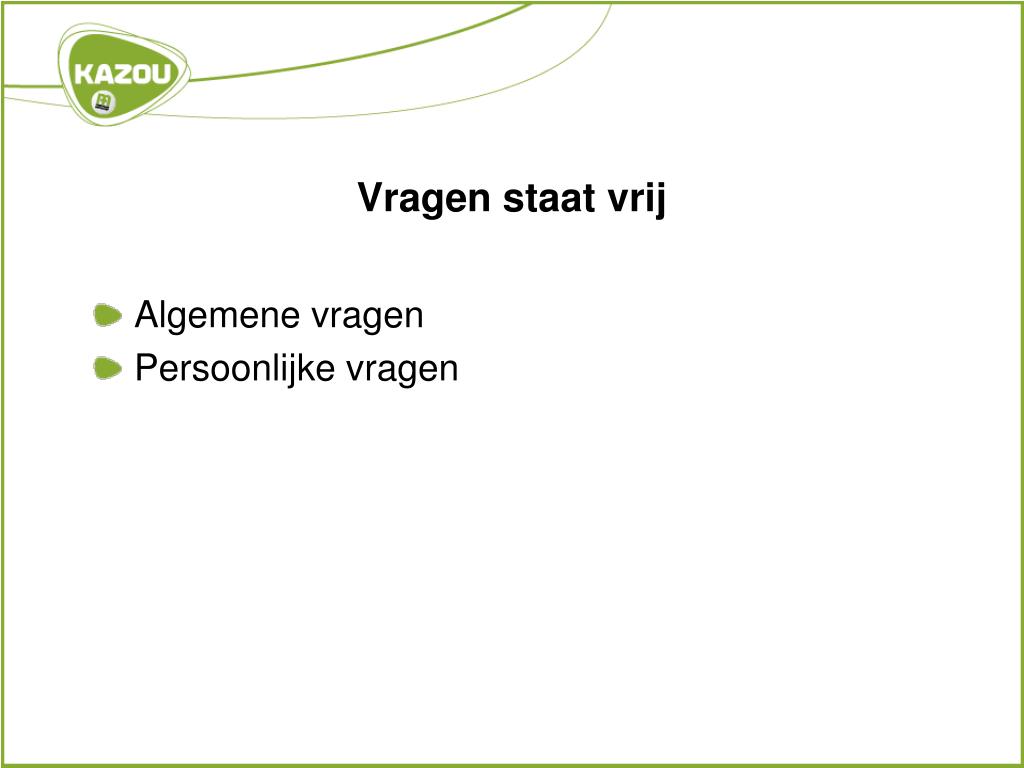 KAZOU

Vragen staat vrij

Algemene vragen
Persoonlijke vragen